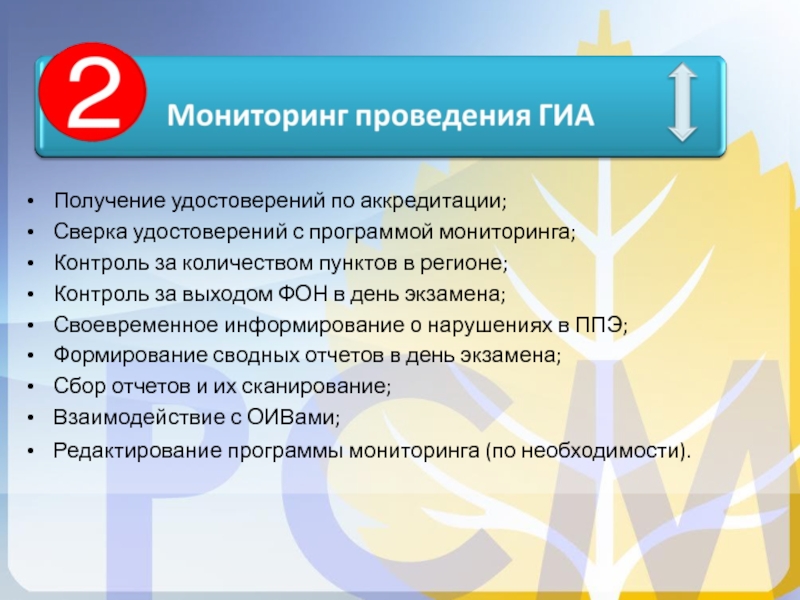 2

Мониторинг проведения ГИА

• Получение удостоверений по аккредитации;
• Сверка удостоверений с программой мониторинга;
• Контроль за количеством пунктов в регионе;
• Контроль за выходом ФОН в день экзамена;
• Своевременное информирование о нарушениях в ППЭ;
• Формирование сводных отчетов в день экзамена;
• Сбор отчетов и их сканирование;
• Взаимодействие с ОИВами;
• Редактирование программы мониторинга (по необходимости).

РСМ